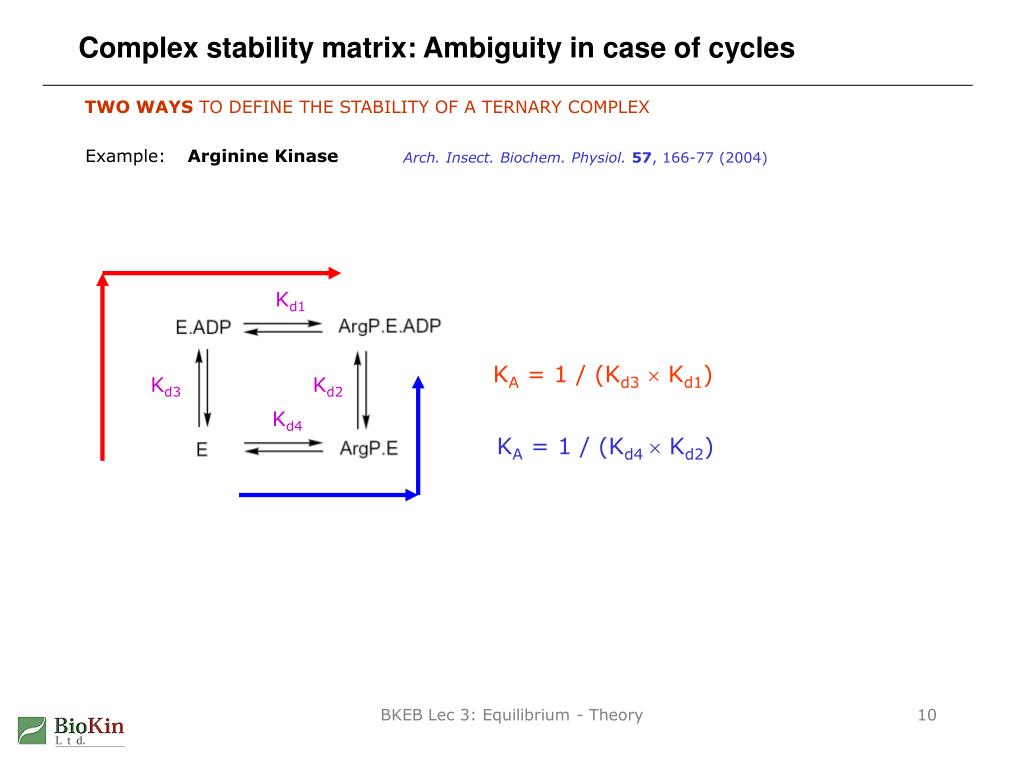 Complex stability matrix: Ambiguity in case of cycles

TWO WAYS TO DEFINE THE STABILITY OF A TERNARY COMPLEX

Example: Arginine Kinase Arch. Insect. Biochem. Physiol. 57, 166-77 (2004)

$K_{d1}$

E.ADP ArgP.E.ADP

$K_{d3}$ $K_{d2}$

$K_{d4}$

E ArgP.E

$K_A = 1 / (K_{d3} \times K_{d1})$

$K_A = 1 / (K_{d4} \times K_{d2})$

BioKin Ltd.

BKEB Lec 3: Equilibrium - Theory

10